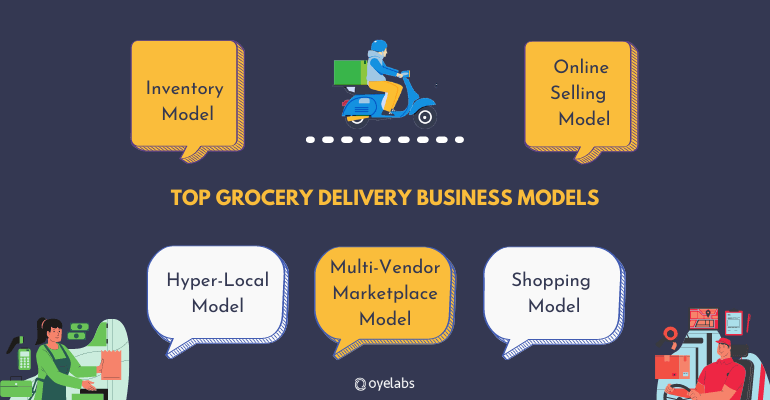 Inventory Model

Online Selling Model

TOP GROCERY DELIVERY BUSINESS MODELS

Hyper-Local Model

Multi-Vendor Marketplace Model

Shopping Model

oyelabs